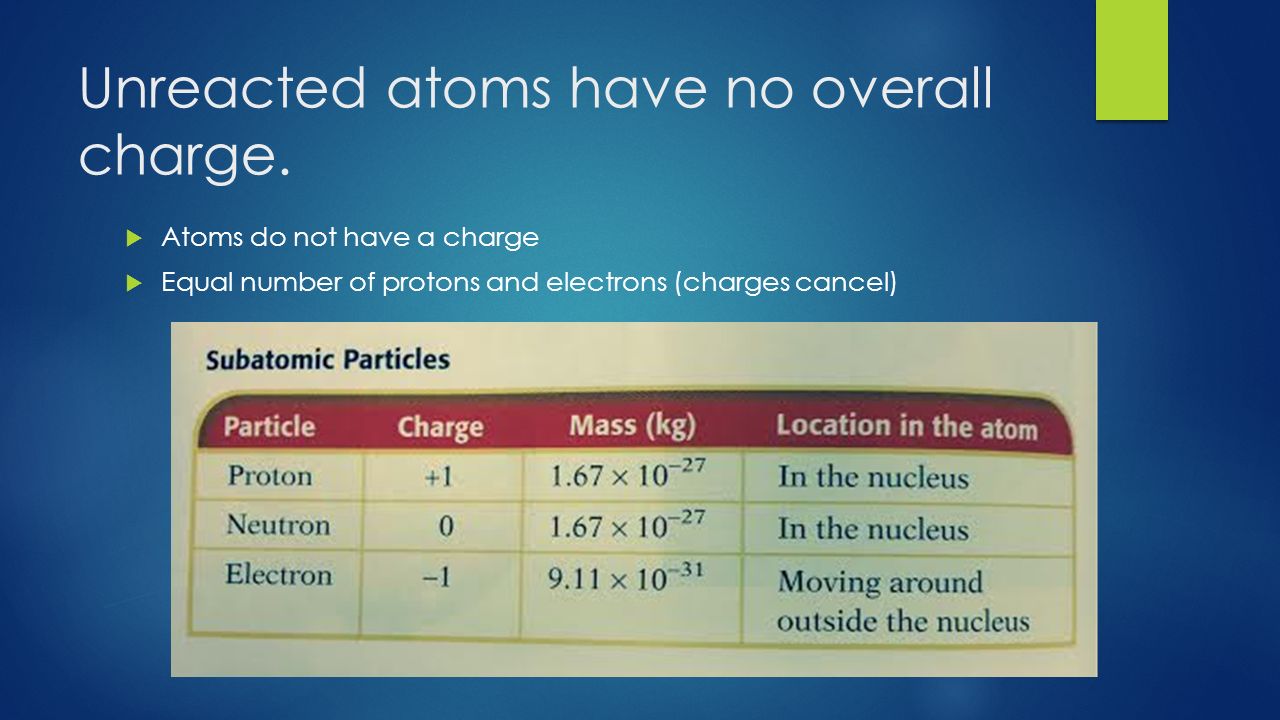 Unreacted atoms have no overall charge.

Atoms do not have a charge

Equal number of protons and electrons (charges cancel)

Subatomic Particles

| Particle | Charge | Mass (kg) | Location in the atom |
|---|---|---|---|
| Proton | +1 | $1.67 \times 10^{-27}$ | In the nucleus |
| Neutron | 0 | $1.67 \times 10^{-27}$ | In the nucleus |
| Electron | –1 | $9.11 \times 10^{-31}$ | Moving around outside the nucleus |